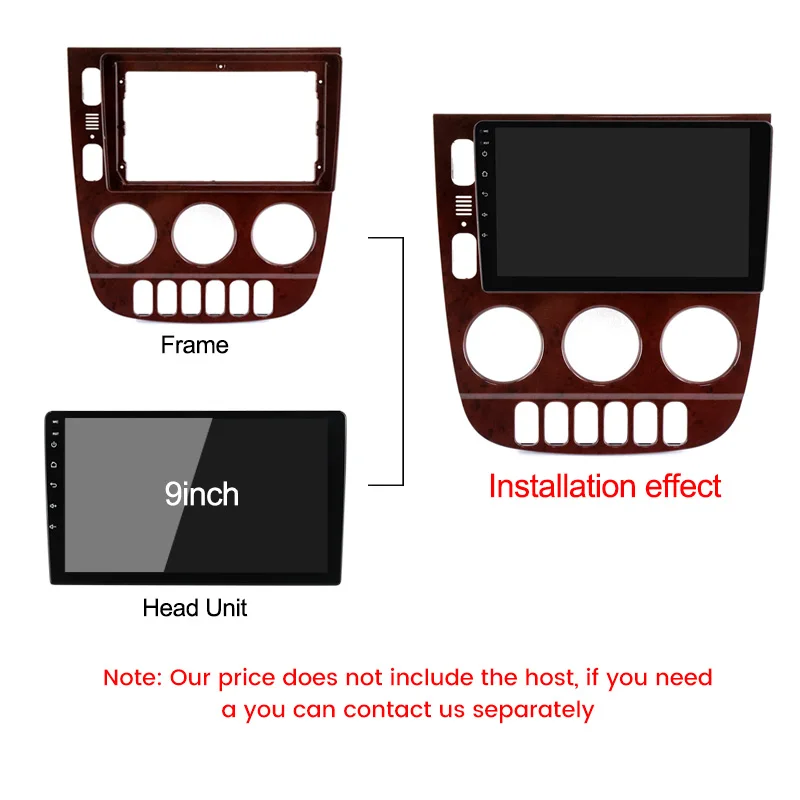 Frame

9inch

Head Unit

Installation effect

Note: Our price does not include the host, if you need a you can contact us separately